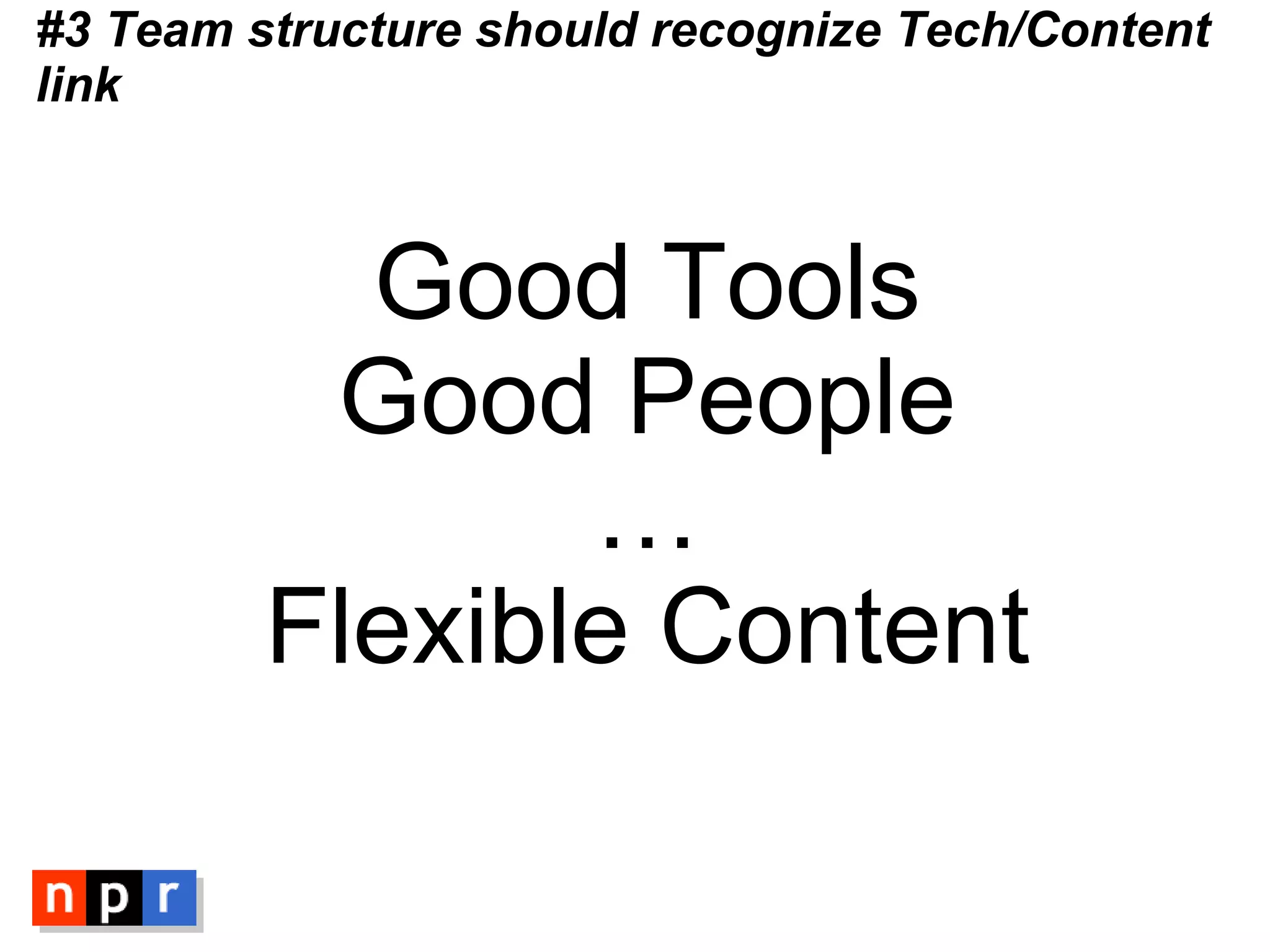 #3 Team structure should recognize Tech/Content link

Good Tools
Good People
…
Flexible Content

npr